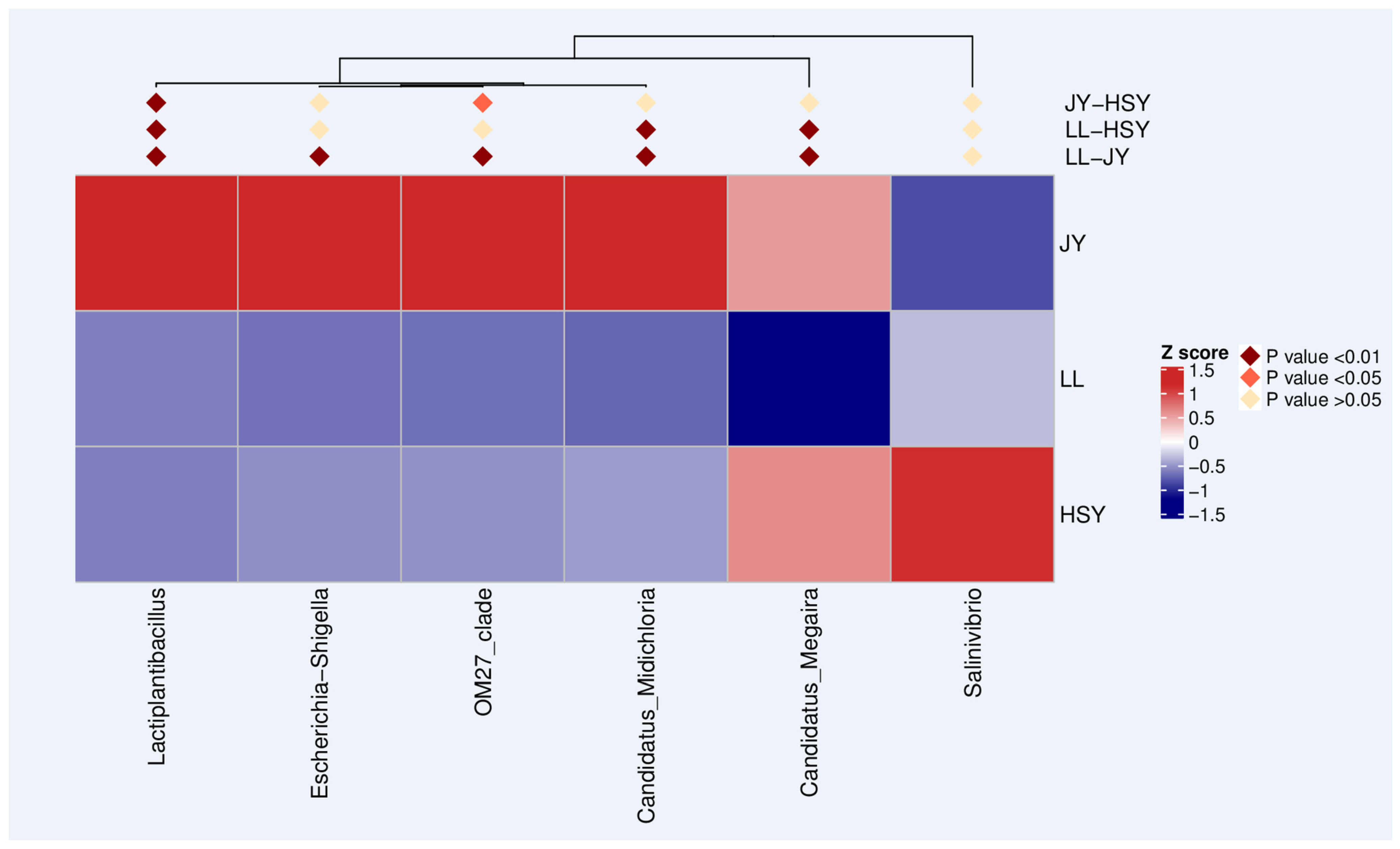 JY−HSY
LL−HSY
LL−JY

JY
LL
HSY

Z score
1.5
1
0.5
0
−0.5
−1
−1.5

P value <0.01
P value <0.05
P value >0.05

Lactiplantibacillus
Escherichia−Shigella
OM27_clade
Candidatus_Midichloria
Candidatus_Megaira
Salinivibrio